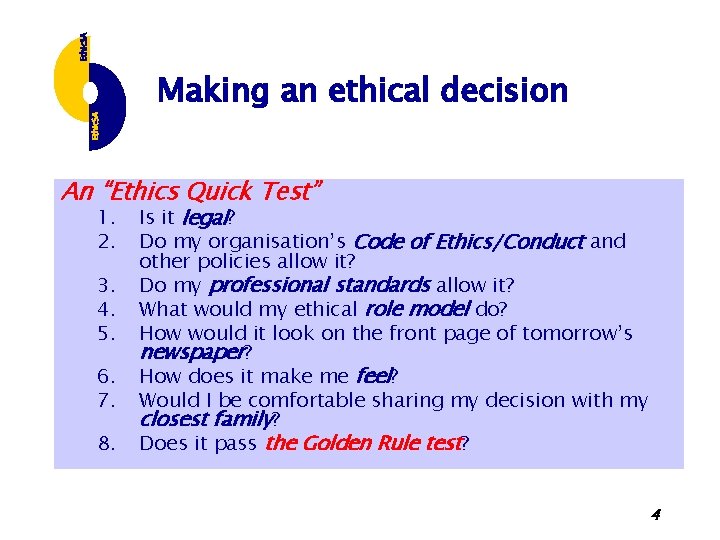 EthicSA

EthicSA

Making an ethical decision

An "Ethics Quick Test"

1. Is it legal?
2. Do my organisation's Code of Ethics/Conduct and other policies allow it?
3. Do my professional standards allow it?
4. What would my ethical role model do?
5. How would it look on the front page of tomorrow's newspaper?
6. How does it make me feel?
7. Would I be comfortable sharing my decision with my closest family?
8. Does it pass the Golden Rule test?

4